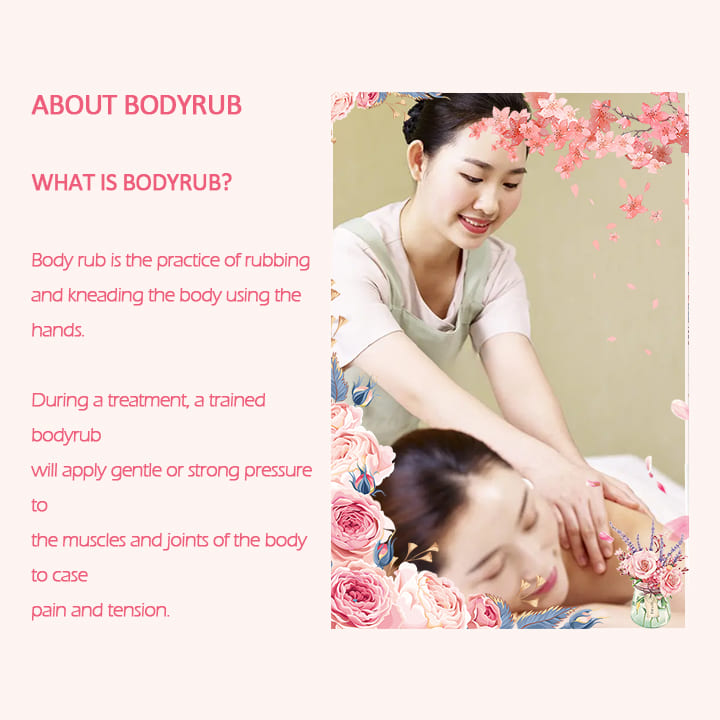 ABOUT BODYRUB

WHAT IS BODYRUB?

Body rub is the practice of rubbing and kneading the body using the hands.

During a treatment, a trained bodyrub
will apply gentle or strong pressure to
the muscles and joints of the body to case
pain and tension.